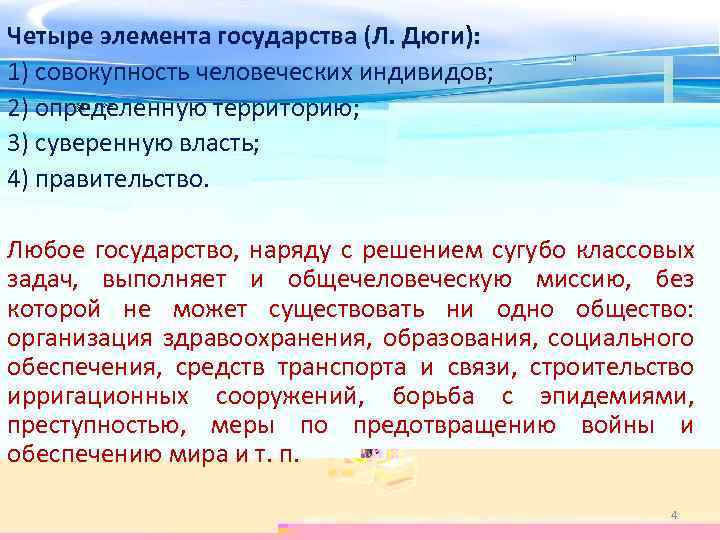 Четыре элемента государства (Л. Дюги):
1) совокупность человеческих индивидов;
2) определенную территорию;
3) суверенную власть;
4) правительство.

Любое государство, наряду с решением сугубо классовых задач, выполняет и общечеловеческую миссию, без которой не может существовать ни одно общество: организация здравоохранения, образования, социального обеспечения, средств транспорта и связи, строительство ирригационных сооружений, борьба с эпидемиями, преступностью, меры по предотвращению войны и обеспечению мира и т. п.

4